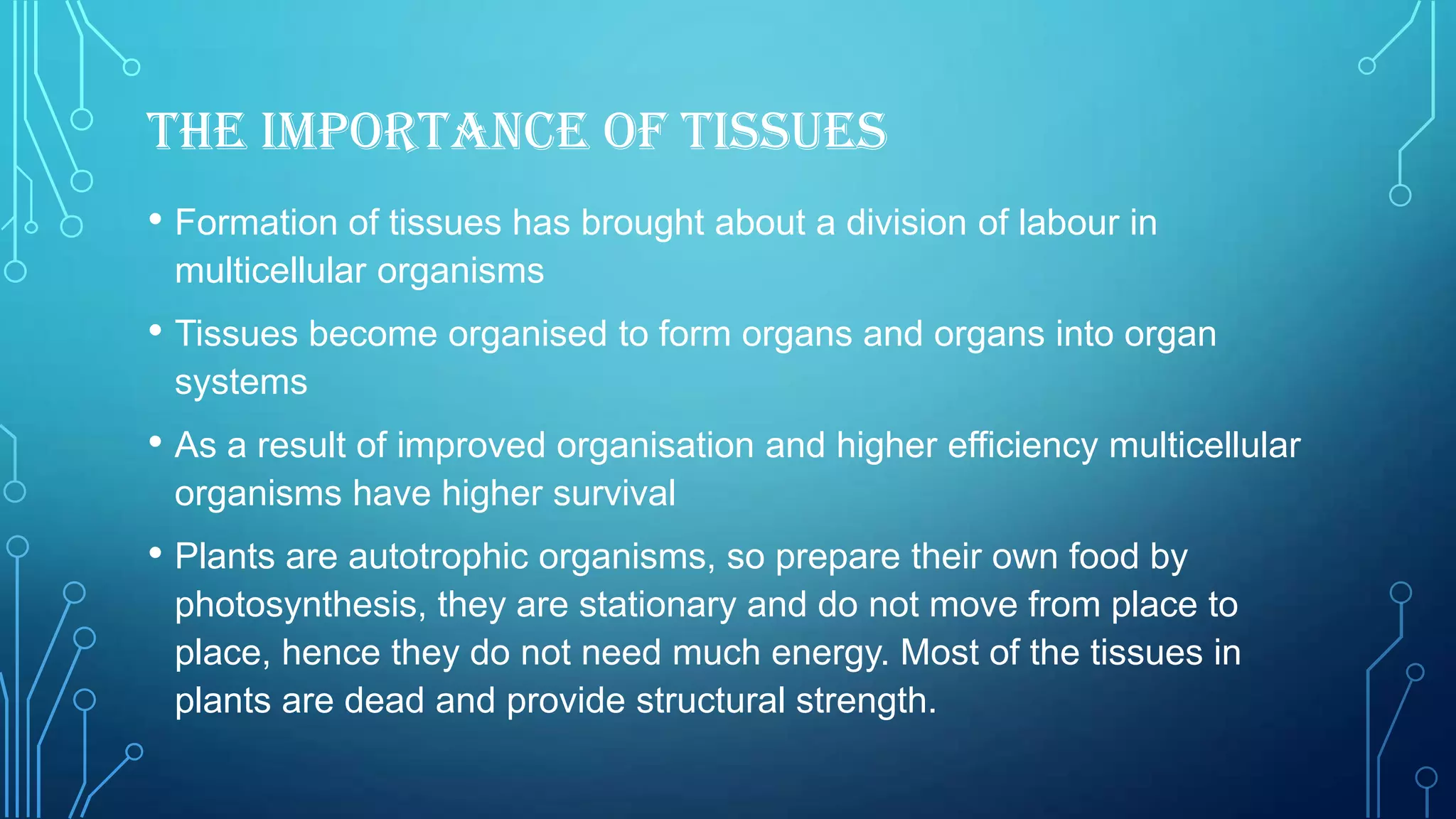 THE IMPORTANCE OF TISSUES

• Formation of tissues has brought about a division of labour in multicellular organisms

• Tissues become organised to form organs and organs into organ systems

• As a result of improved organisation and higher efficiency multicellular organisms have higher survival

• Plants are autotrophic organisms, so prepare their own food by photosynthesis, they are stationary and do not move from place to place, hence they do not need much energy. Most of the tissues in plants are dead and provide structural strength.